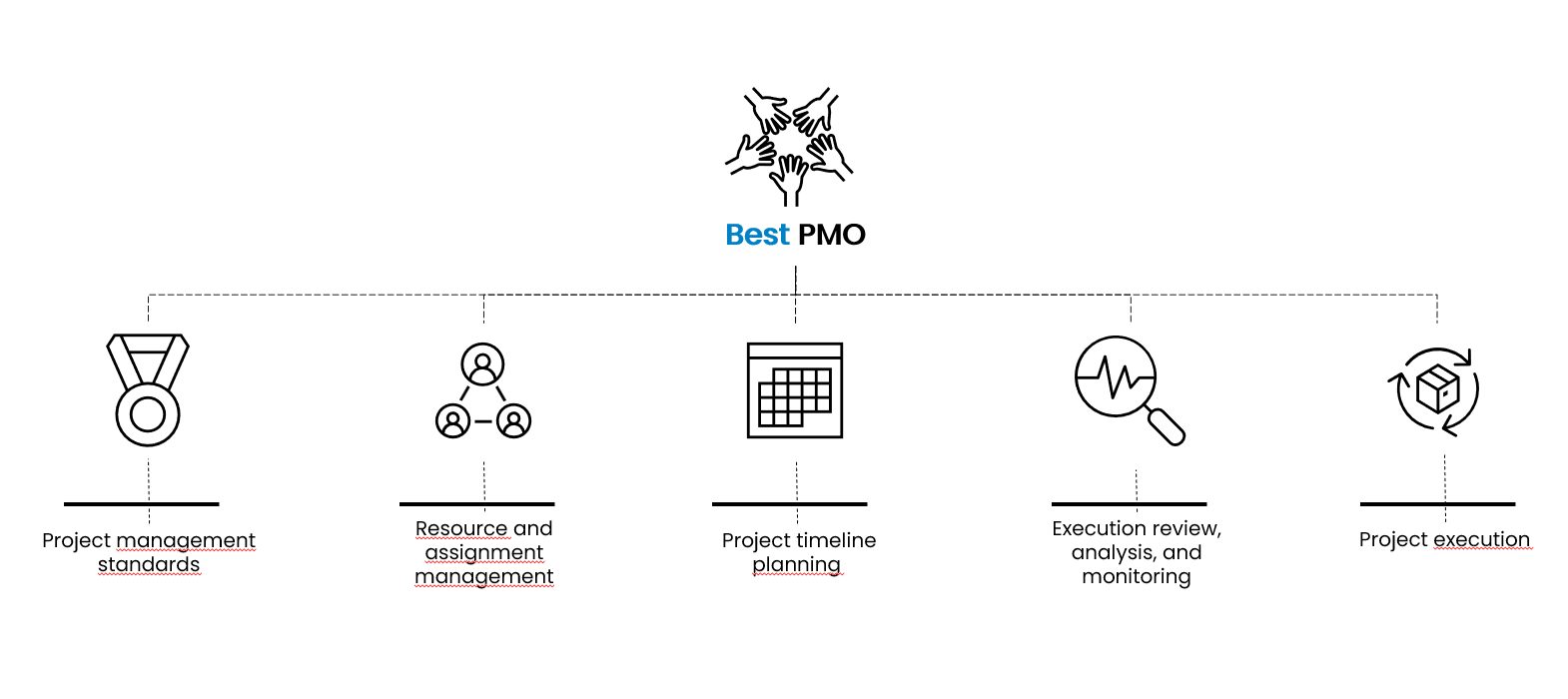 Best PMO

Project management standards

Resource and assignment management

Project timeline planning

Execution review, analysis, and monitoring

Project execution